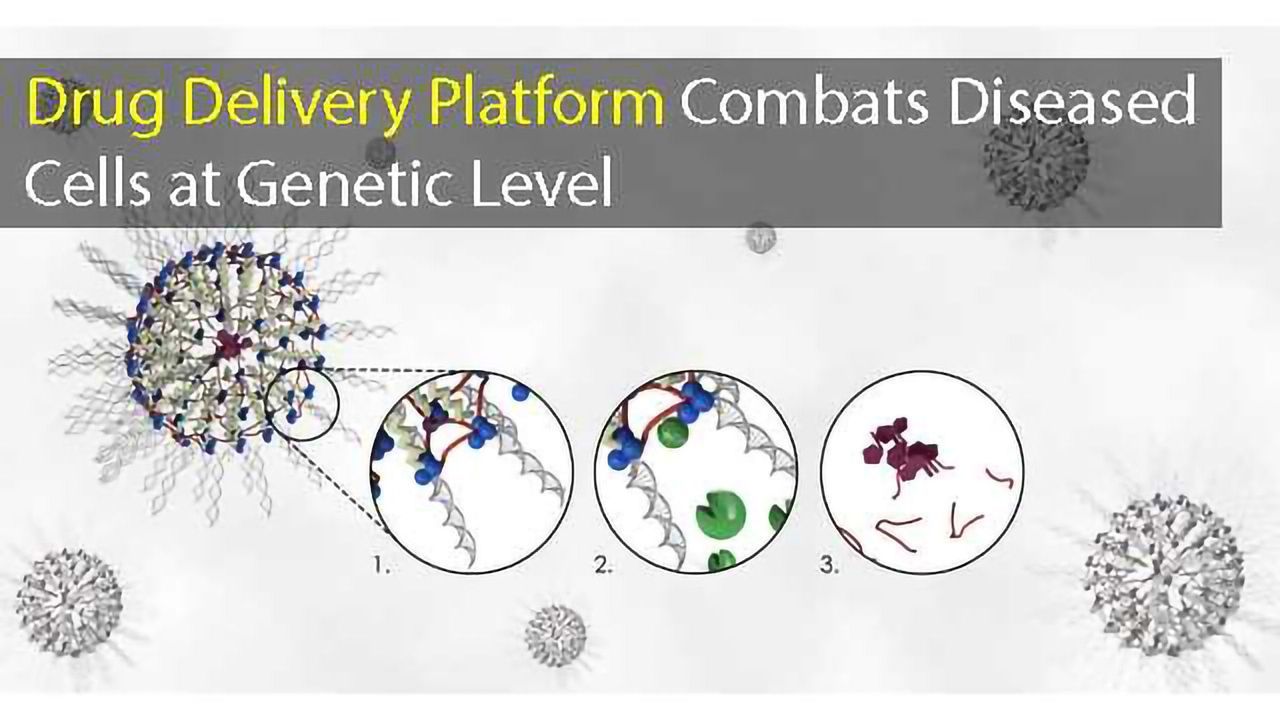 Drug Delivery Platform Combats Diseased Cells at Genetic Level

1.

2.

3.